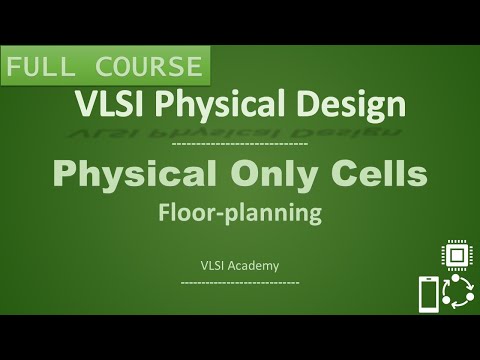 FULL COURSE

VLSI Physical Design

Physical Only Cells

Floor-planning

VLSI Academy